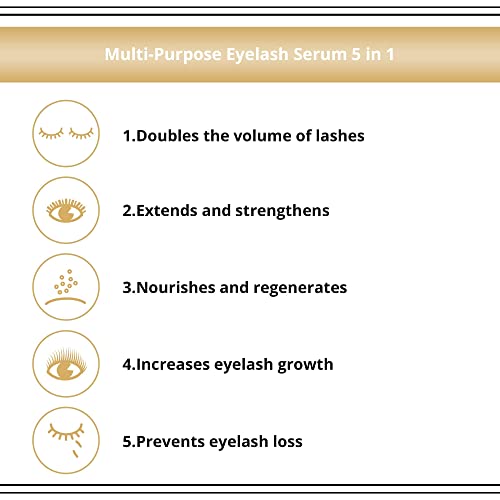 Multi-Purpose Eyelash Serum 5 in 1

1.Doubles the volume of lashes

2.Extends and strengthens

3.Nourishes and regenerates

4.Increases eyelash growth

5.Prevents eyelash loss